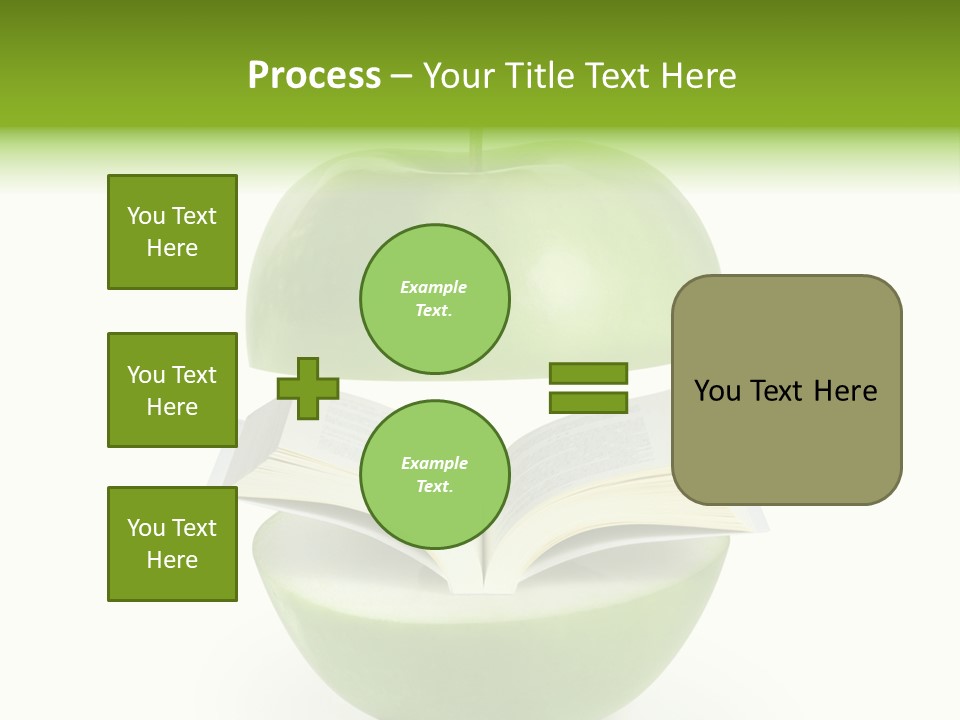 Process – Your Title Text Here

You Text Here

You Text Here

You Text Here

Example Text.

Example Text.

You Text Here